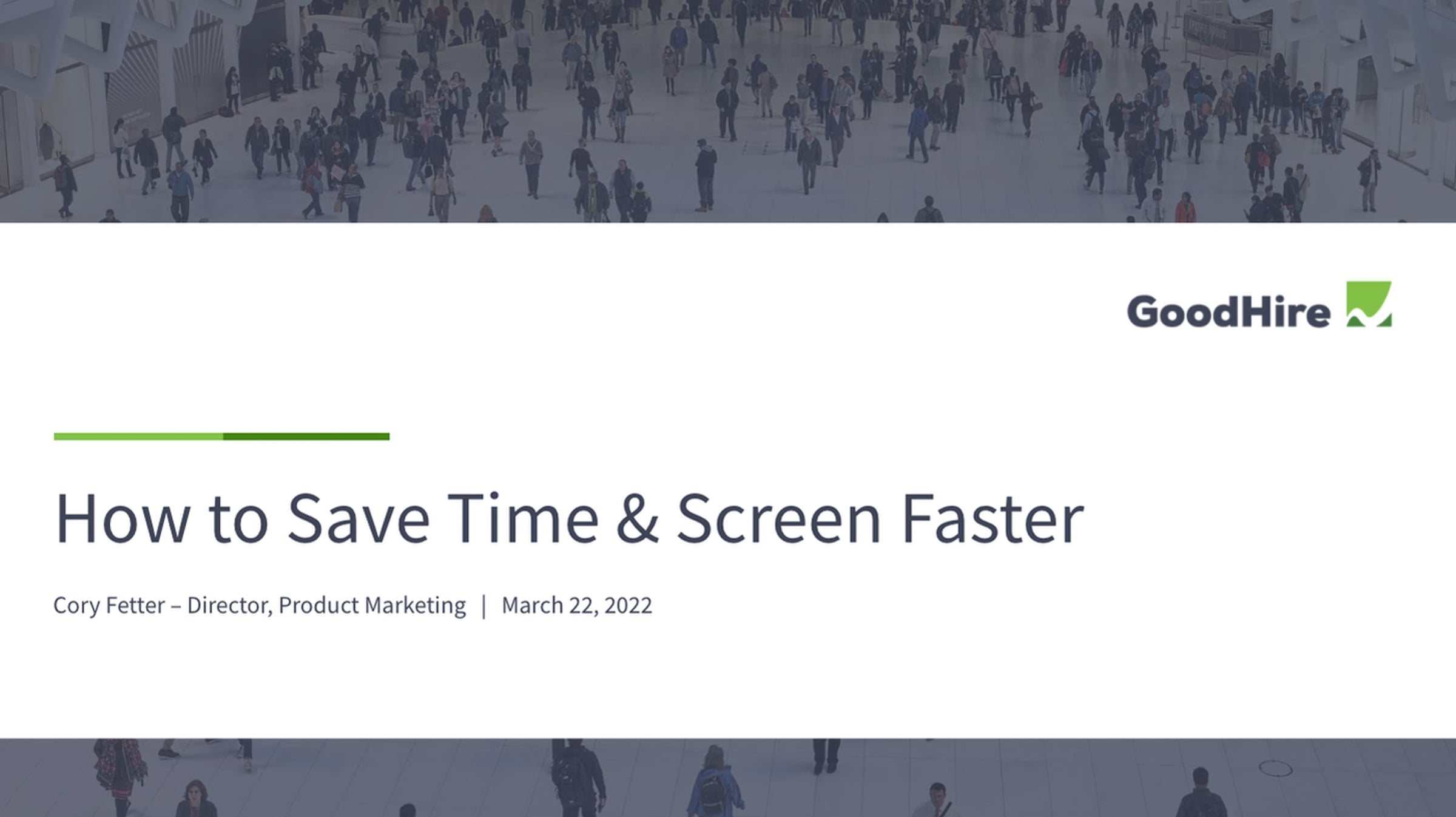 GoodHire

How to Save Time & Screen Faster

Cory Fetter – Director, Product Marketing | March 22, 2022